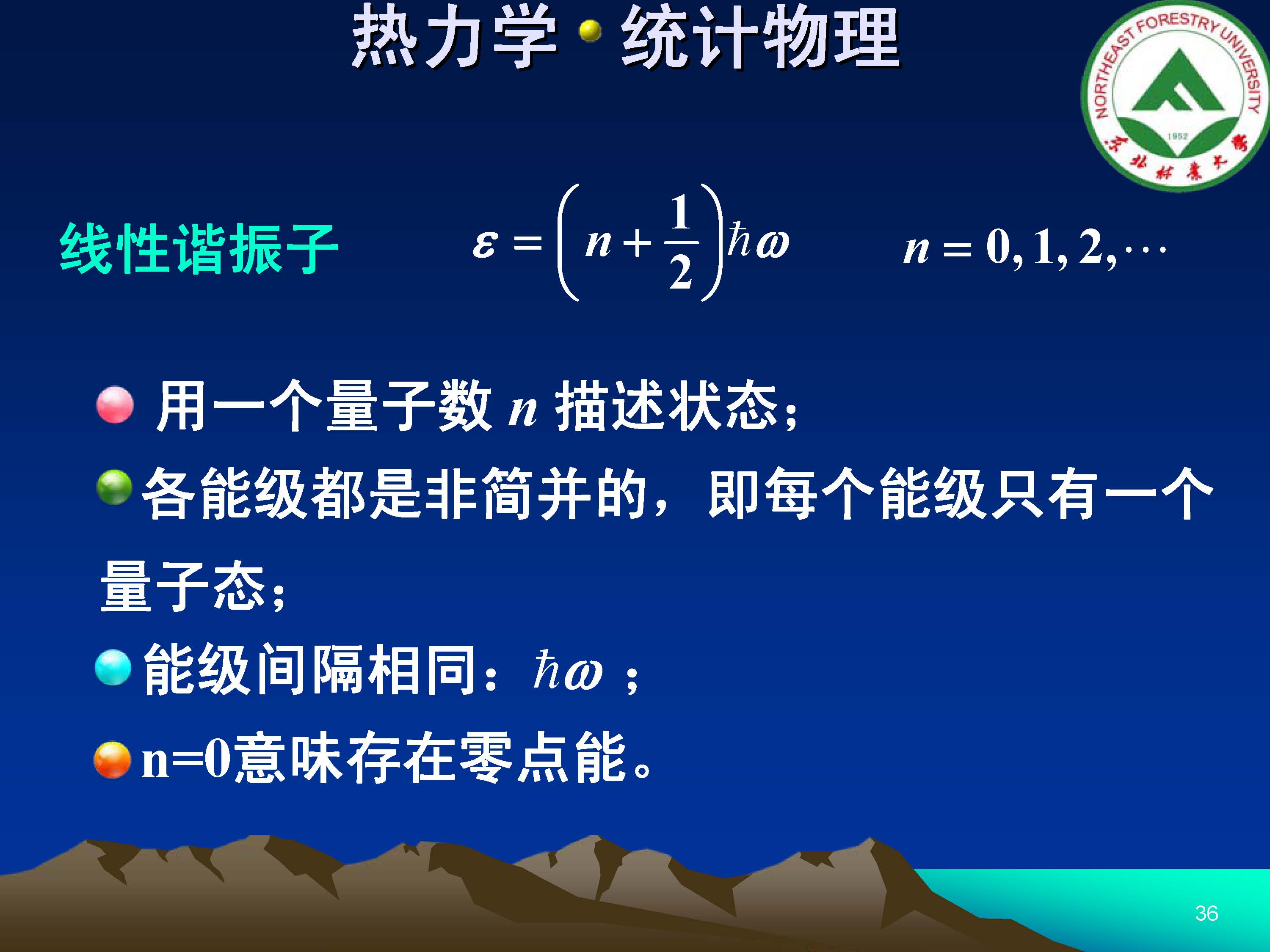 热力学 • 统计物理

NORTHEAST FORESTRY UNIVERSITY
1952
东北林业大学

线性谐振子 $\varepsilon = \left(n + \frac{1}{2}\right)\hbar\omega$ $n = 0, 1, 2, \cdots$

用一个量子数 $n$ 描述状态;

各能级都是非简并的，即每个能级只有一个量子态;

能级间隔相同：$\hbar\omega$ ;

n=0意味存在零点能。

36